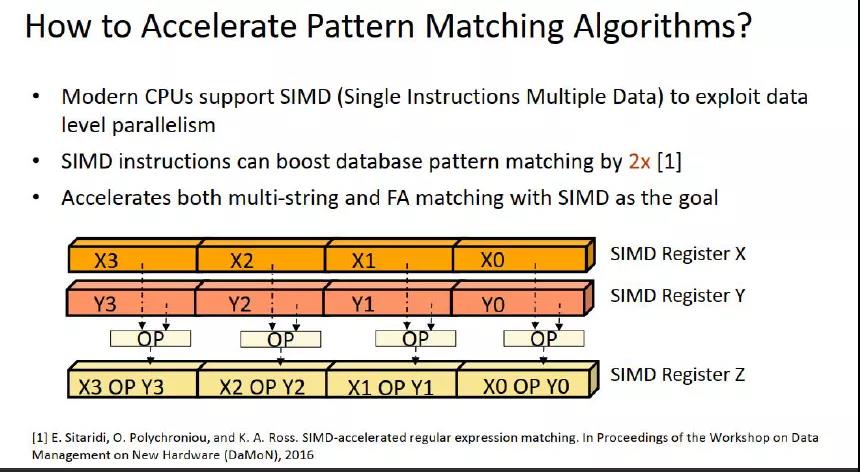 How to Accelerate Pattern Matching Algorithms?

• Modern CPUs support SIMD (Single Instructions Multiple Data) to exploit data level parallelism

• SIMD instructions can boost database pattern matching by 2x [1]

• Accelerates both multi-string and FA matching with SIMD as the goal

X3 X2 X1 X0 SIMD Register X

Y3 Y2 Y1 Y0 SIMD Register Y

OP OP OP OP

X3 OP Y3 X2 OP Y2 X1 OP Y1 X0 OP Y0 SIMD Register Z

[1] E. Sitaridi, O. Polychroniou, and K. A. Ross. SIMD-accelerated regular expression matching. In Proceedings of the Workshop on Data Management on New Hardware (DaMoN), 2016